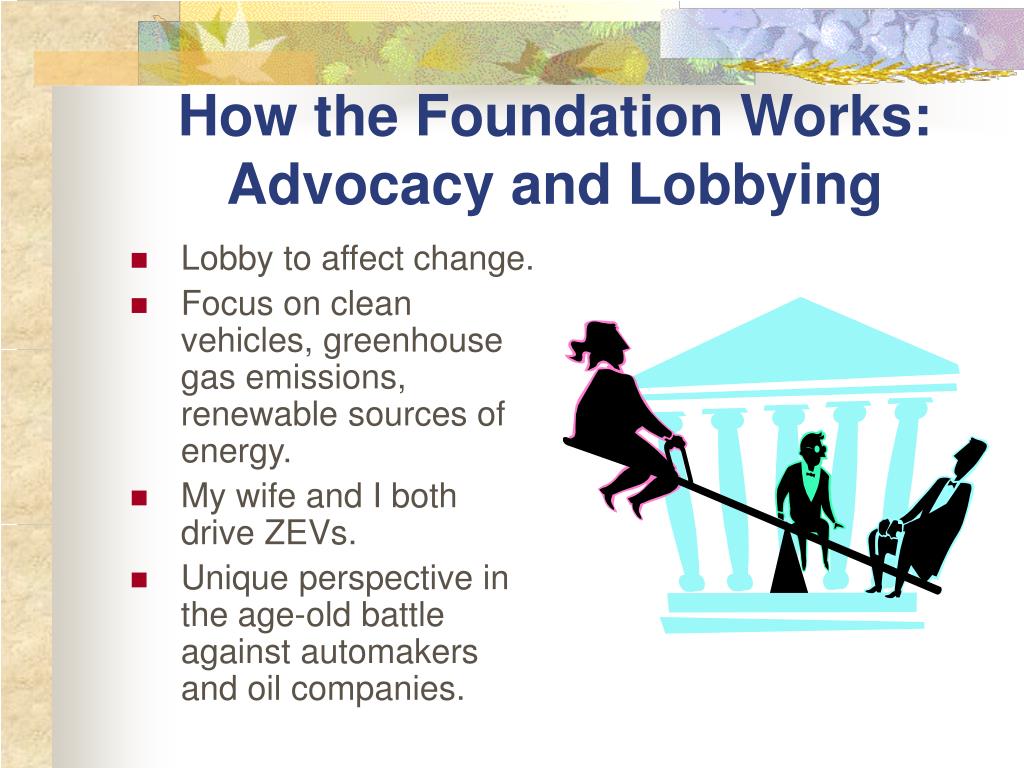 How the Foundation Works: Advocacy and Lobbying

- Lobby to affect change.
- Focus on clean vehicles, greenhouse gas emissions, renewable sources of energy.
- My wife and I both drive ZEVs.
- Unique perspective in the age-old battle against automakers and oil companies.